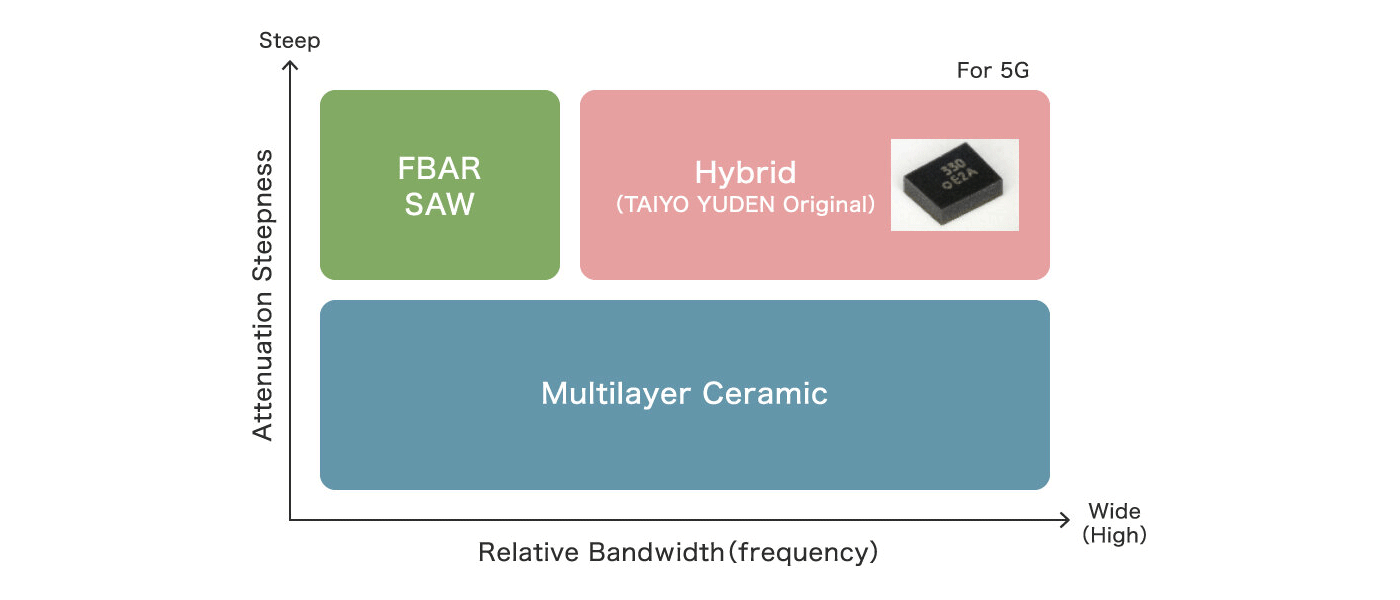 Steep

Attenuation Steepness

For 5G

FBAR
SAW

Hybrid
(TAIYO YUDEN Original)

330
E2A

Multilayer Ceramic

Wide
(High)

Relative Bandwidth(frequency)